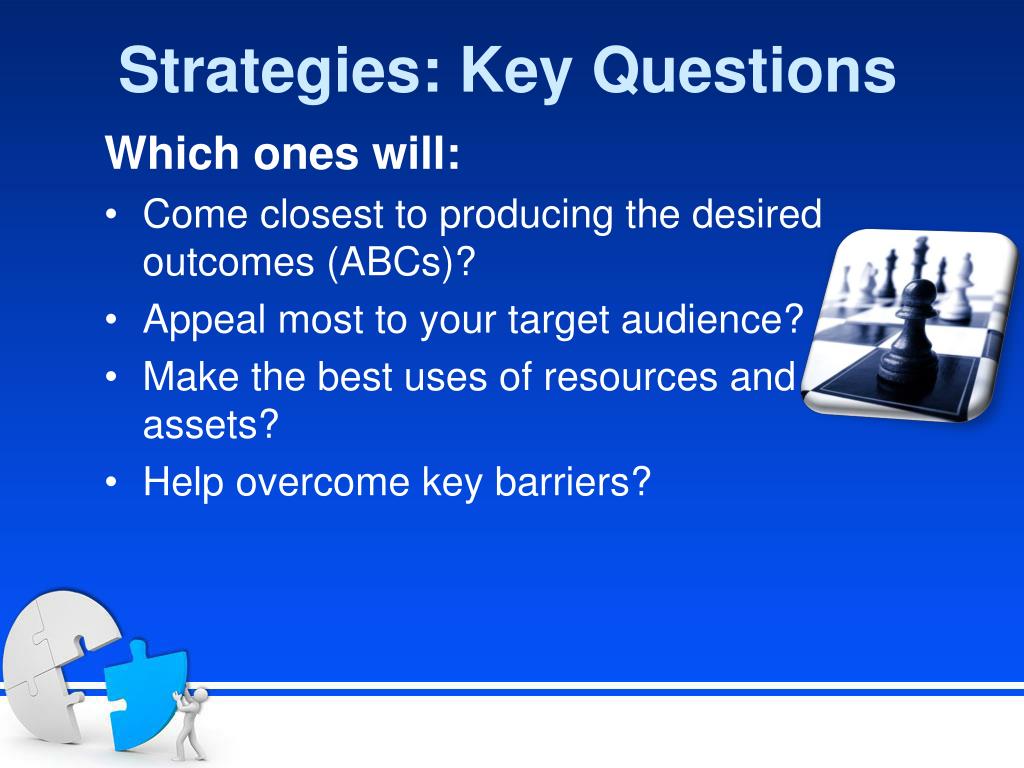 Strategies: Key Questions

Which ones will:

• Come closest to producing the desired outcomes (ABCs)?
• Appeal most to your target audience?
• Make the best uses of resources and assets?
• Help overcome key barriers?